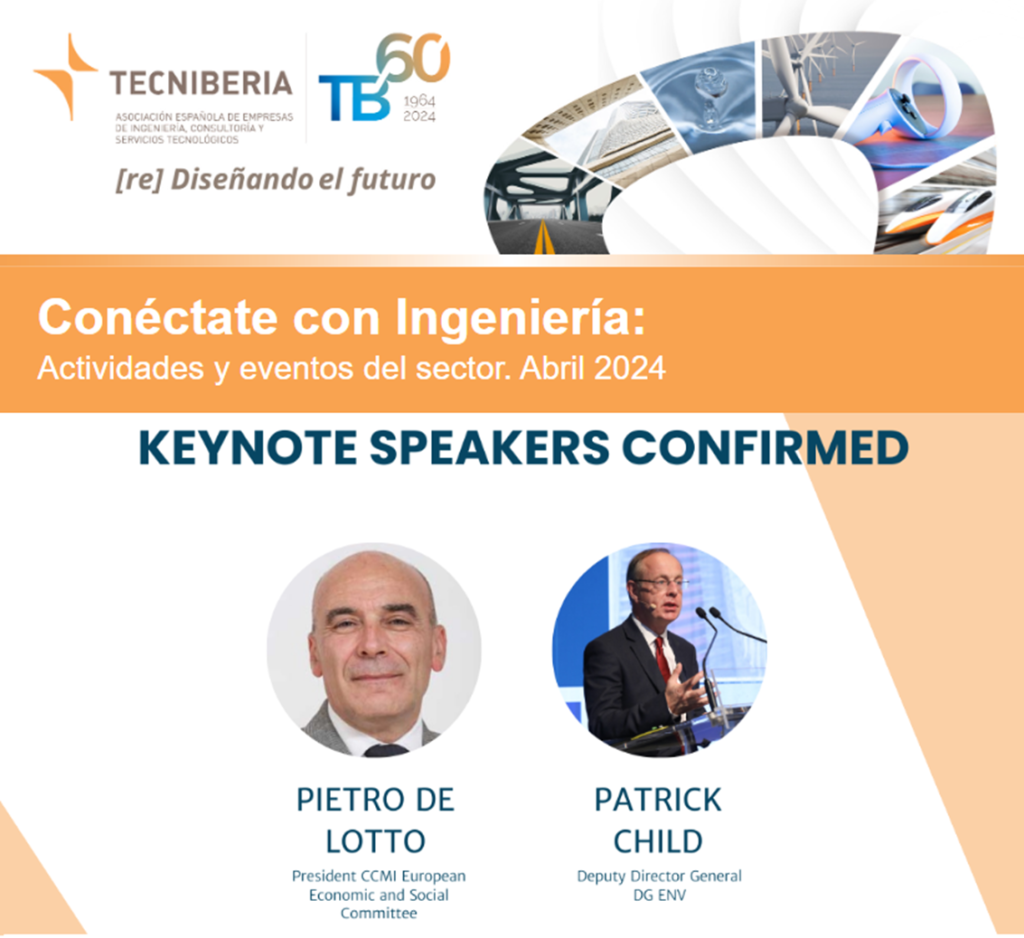 TECNIBERIA
ASOCIACIÓN ESPAÑOLA DE EMPRESAS DE INGENIERÍA, CONSULTORÍA Y SERVICIOS TECNOLÓGICOS

TB 60
1964
2024

[re] Diseñando el futuro

Conéctate con Ingeniería:
Actividades y eventos del sector. Abril 2024

KEYNOTE SPEAKERS CONFIRMED

PIETRO DE LOTTO
President CCMI European Economic and Social Committee

PATRICK CHILD
Deputy Director General DG ENV